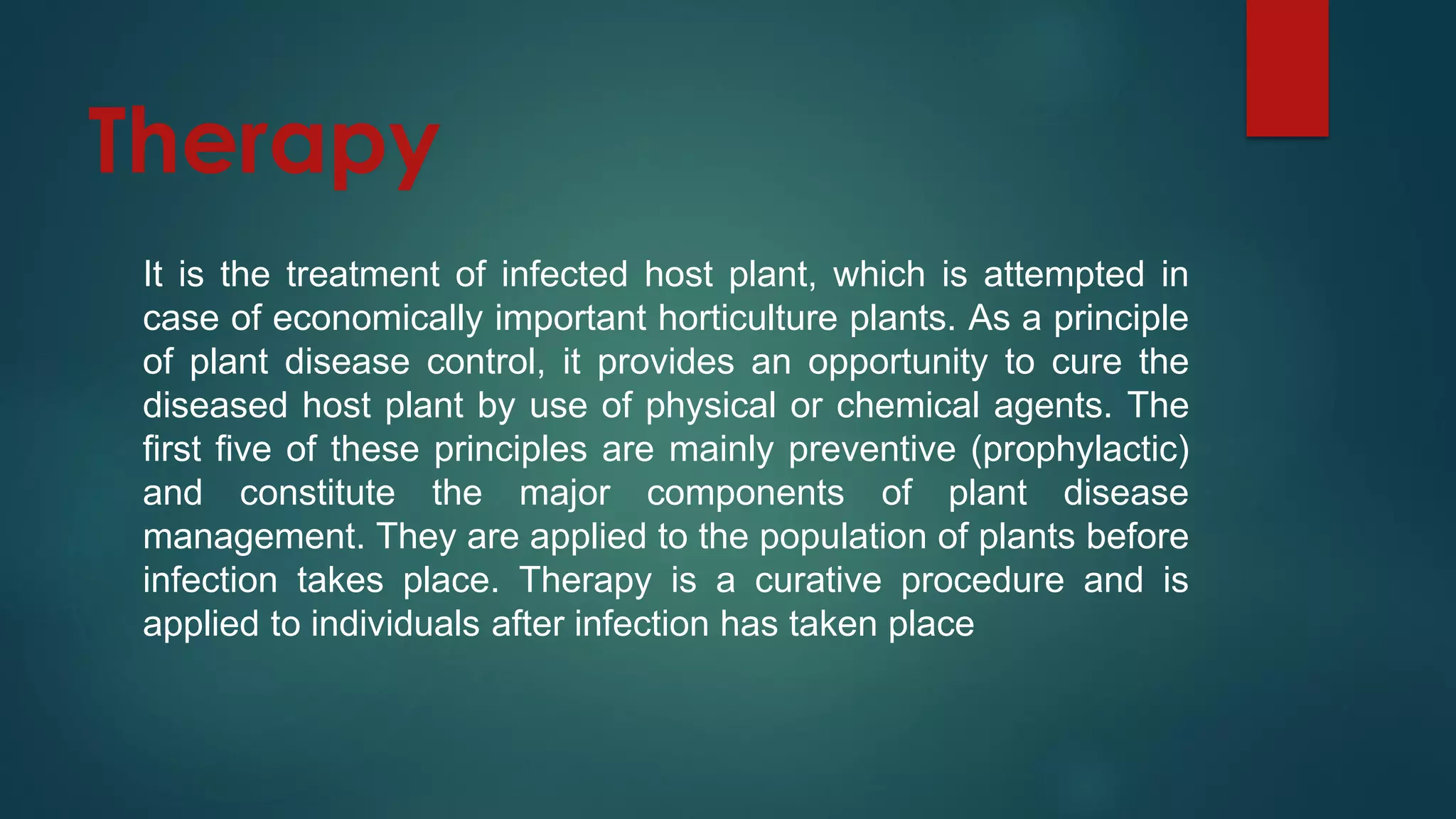 Therapy

It is the treatment of infected host plant, which is attempted in case of economically important horticulture plants. As a principle of plant disease control, it provides an opportunity to cure the diseased host plant by use of physical or chemical agents. The first five of these principles are mainly preventive (prophylactic) and constitute the major components of plant disease management. They are applied to the population of plants before infection takes place. Therapy is a curative procedure and is applied to individuals after infection has taken place